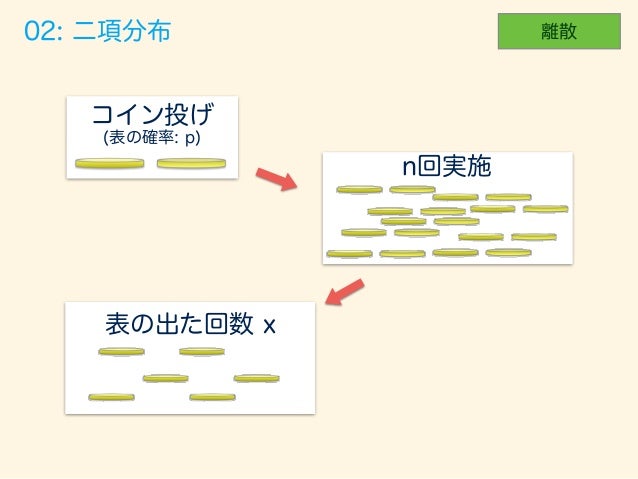 02: 二項分布

離散

コイン投げ
(表の確率: p)

n回実施

表の出た回数 x